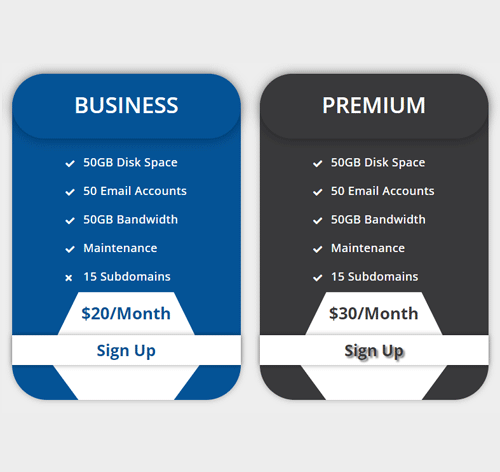 BUSINESS

✓ 50GB Disk Space
✓ 50 Email Accounts
✓ 50GB Bandwidth
✓ Maintenance
× 15 Subdomains

$20/Month

Sign Up

PREMIUM

✓ 50GB Disk Space
✓ 50 Email Accounts
✓ 50GB Bandwidth
✓ Maintenance
✓ 15 Subdomains

$30/Month

Sign Up